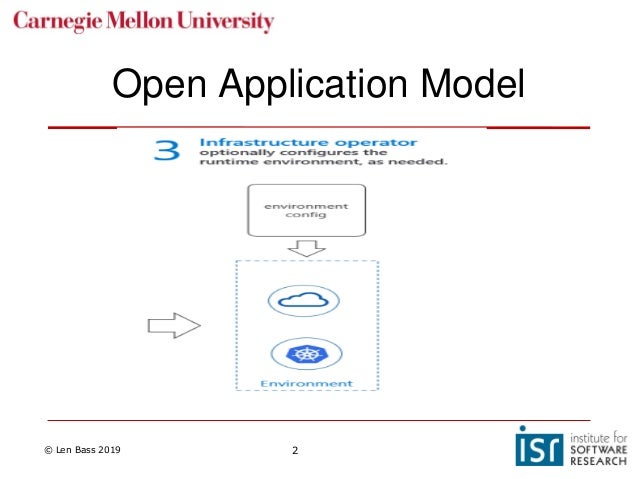 Carnegie Mellon University

Open Application Model

3 Infrastructure operator optionally configures the runtime environment, as needed.

environment config

Environment

© Len Bass 2019

2

isr institute for SOFTWARE RESEARCH